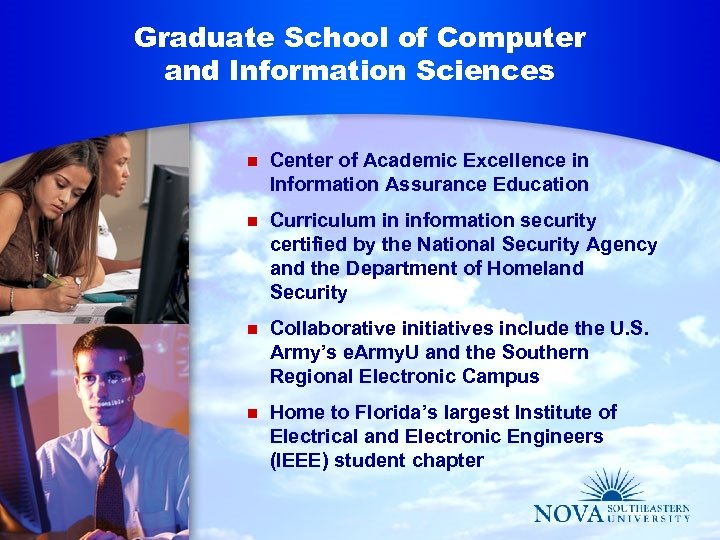 Graduate School of Computer and Information Sciences

- Center of Academic Excellence in Information Assurance Education
- Curriculum in information security certified by the National Security Agency and the Department of Homeland Security
- Collaborative initiatives include the U.S. Army's eArmyU and the Southern Regional Electronic Campus
- Home to Florida's largest Institute of Electrical and Electronic Engineers (IEEE) student chapter

NOVA SOUTHEASTERN UNIVERSITY